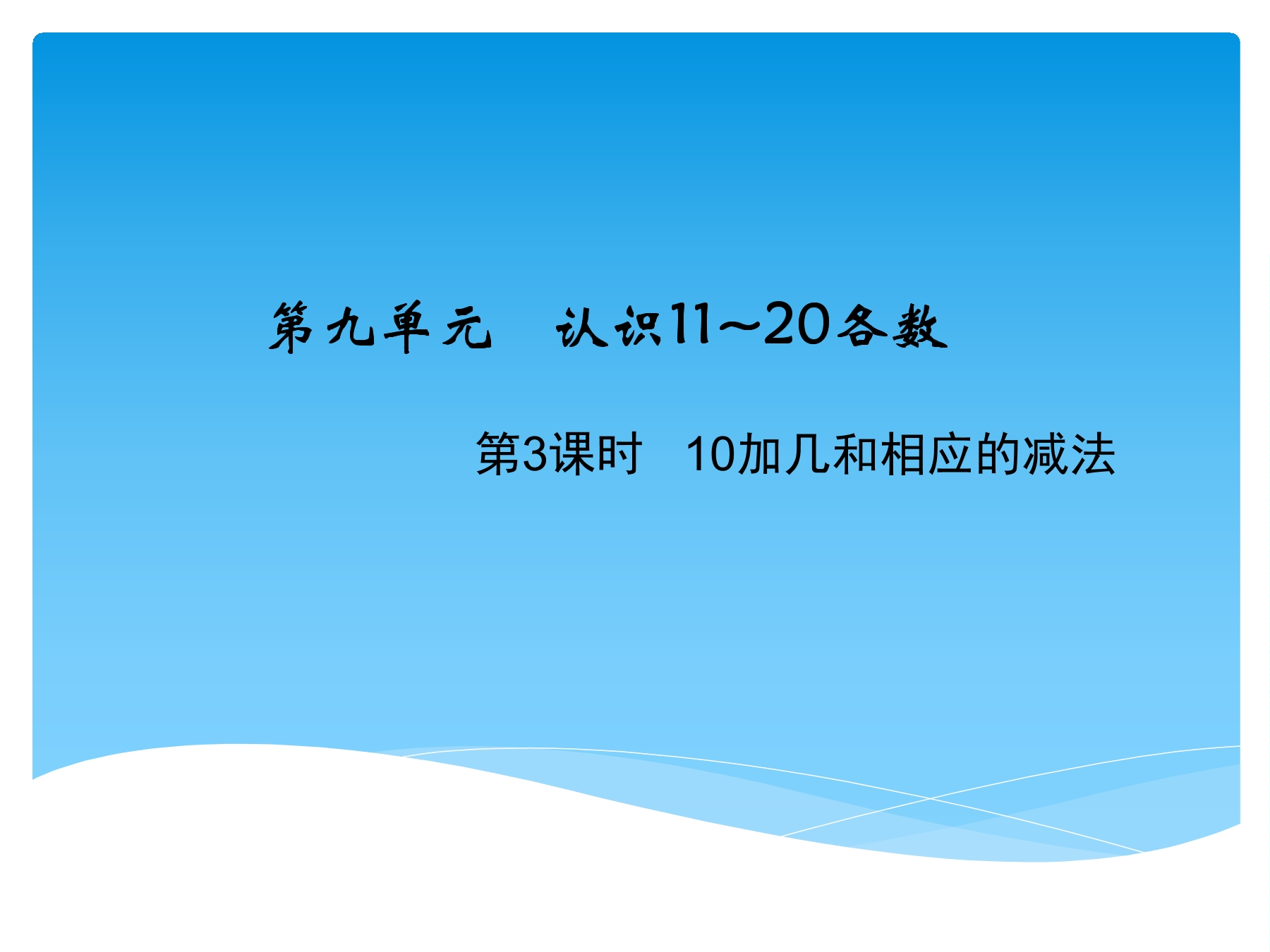 第九单元　认识11~20各数

第3课时　10加几和相应的减法